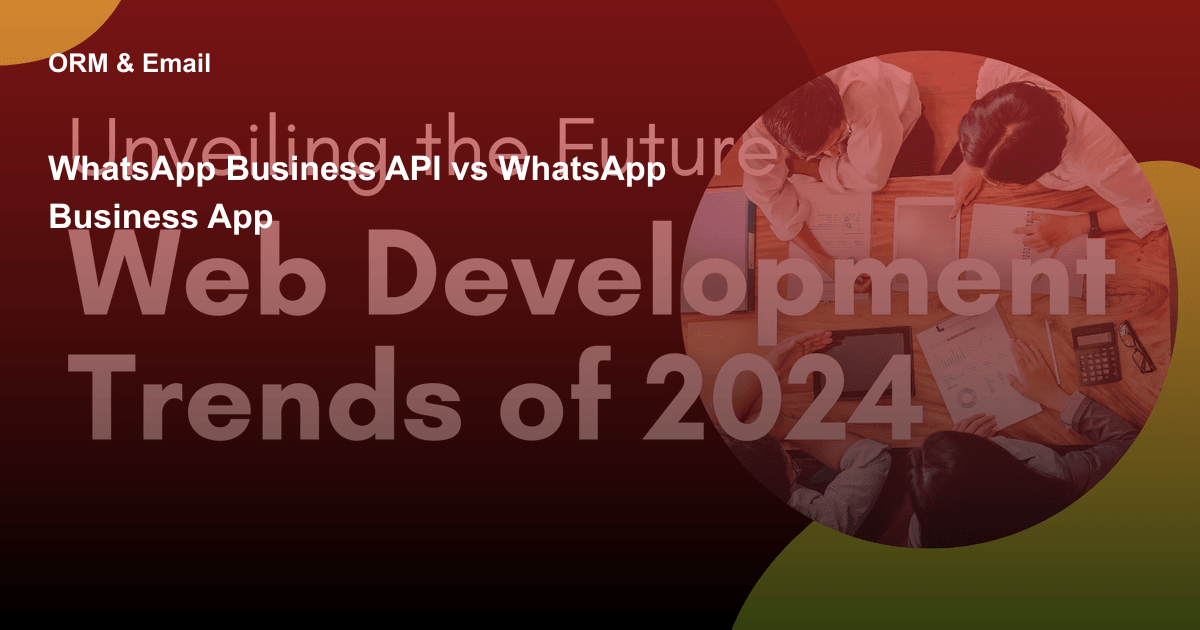 ORM & Email

Unveiling the Future

WhatsApp Business API vs WhatsApp Business App

Web Development Trends of 2024